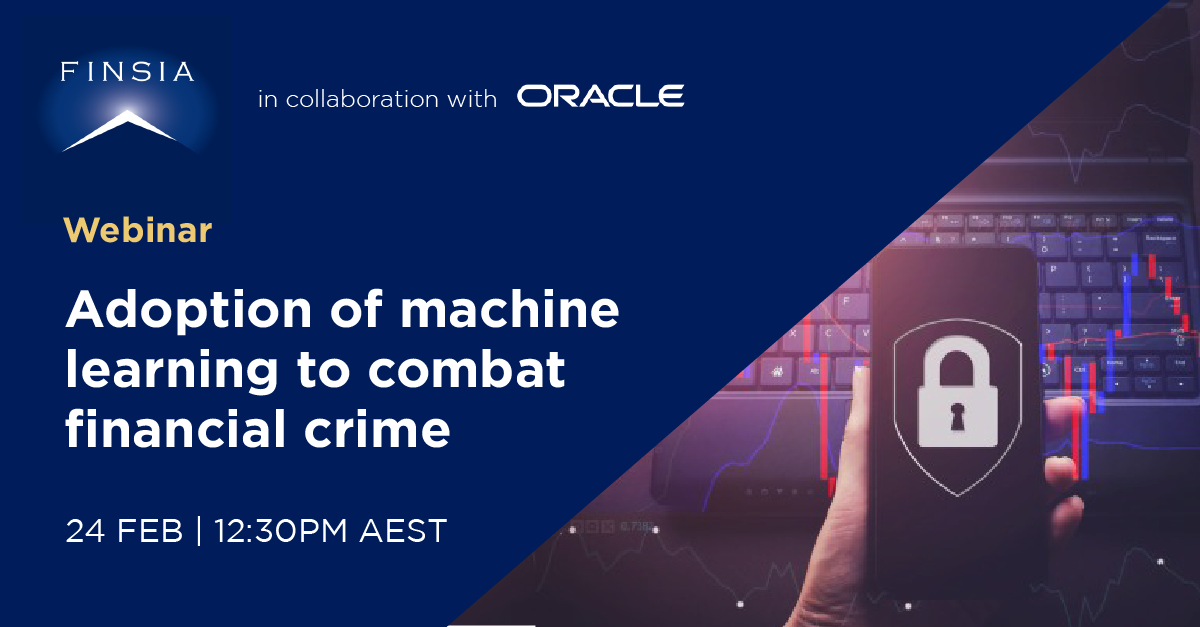 FINSIA

in collaboration with ORACLE

Webinar

Adoption of machine learning to combat financial crime

24 FEB | 12:30PM AEST